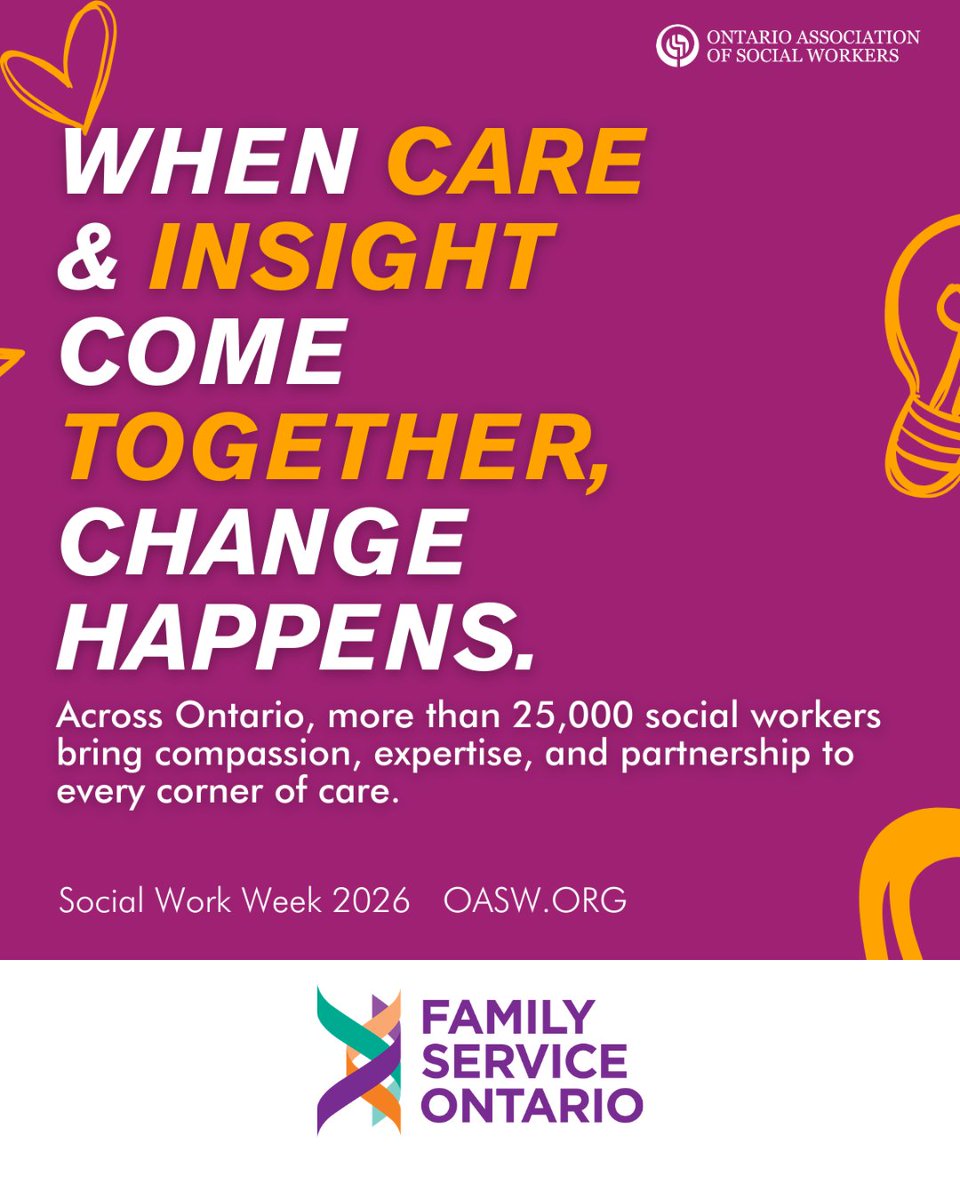 ONTARIO ASSOCIATION OF SOCIAL WORKERS

WHEN CARE & INSIGHT COME TOGETHER, CHANGE HAPPENS.

Across Ontario, more than 25,000 social workers bring compassion, expertise, and partnership to every corner of care.

Social Work Week 2026 OASW.ORG

FAMILY SERVICE ONTARIO